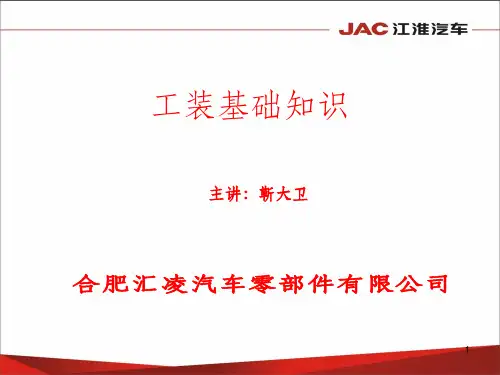 JAC 江淮汽车

工装基础知识

主讲：靳大卫

合肥汇凌汽车零部件有限公司

1